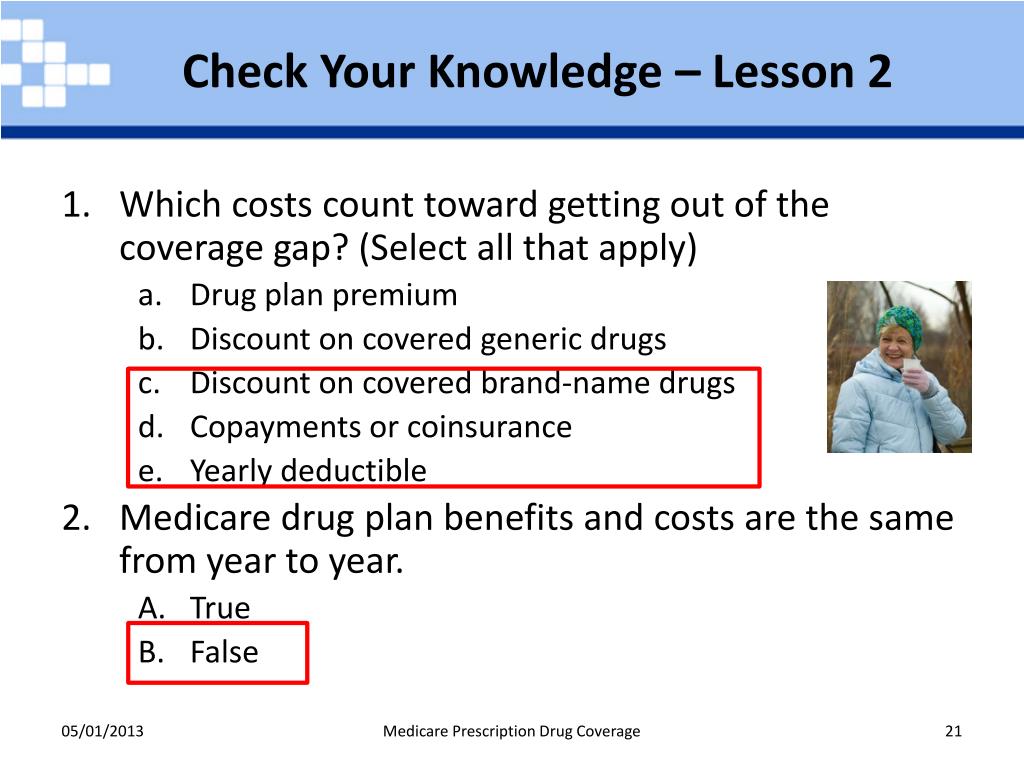 Check Your Knowledge – Lesson 2

1. Which costs count toward getting out of the coverage gap? (Select all that apply)
a. Drug plan premium
b. Discount on covered generic drugs
c. Discount on covered brand-name drugs
d. Copayments or coinsurance
e. Yearly deductible
2. Medicare drug plan benefits and costs are the same from year to year.
A. True
B. False

05/01/2013

Medicare Prescription Drug Coverage

21